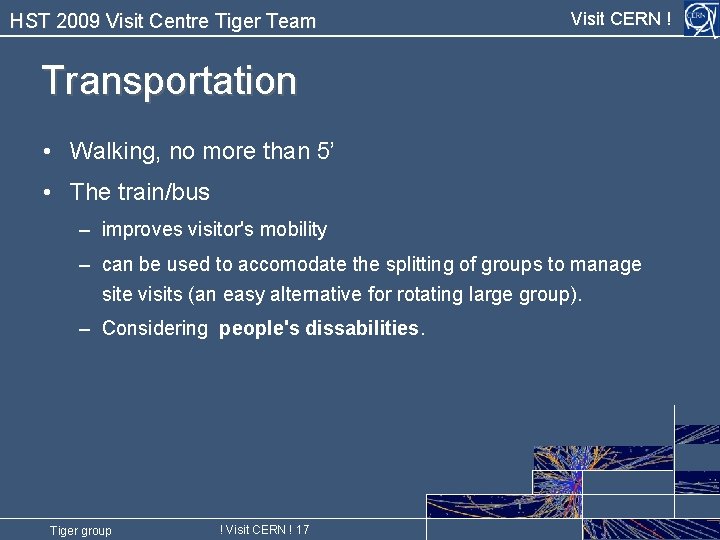 HST 2009 Visit Centre Tiger Team

Visit CERN !

CERN

Transportation

• Walking, no more than 5'

• The train/bus

– improves visitor's mobility

– can be used to accomodate the splitting of groups to manage site visits (an easy alternative for rotating large group).

– Considering **people's dissabilities**.

Tiger group

! Visit CERN ! 17